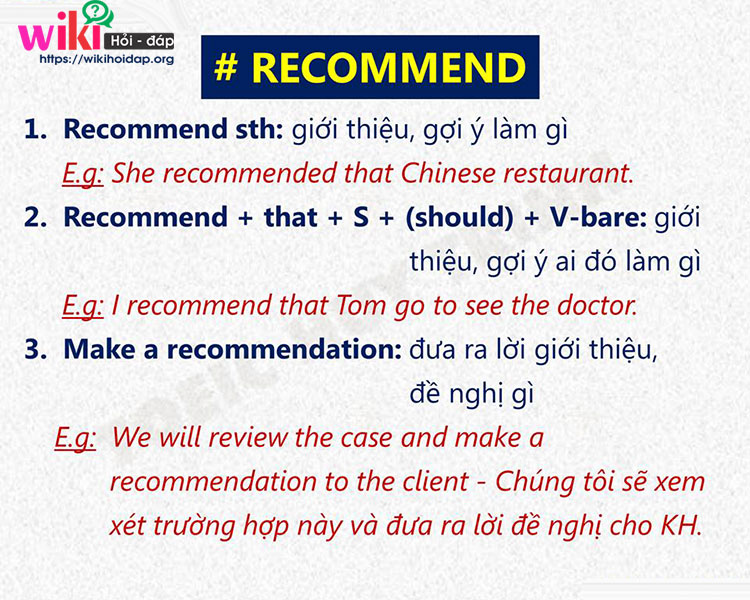 wiki Hỏi - đáp
https://wikihoidap.org

# RECOMMEND

1. Recommend sth: giới thiệu, gợi ý làm gì
E.g: She recommended that Chinese restaurant.

2. Recommend + that + S + (should) + V-bare: giới thiệu, gợi ý ai đó làm gì
E.g: I recommend that Tom go to see the doctor.

3. Make a recommendation: đưa ra lời giới thiệu, đề nghị gì
E.g: We will review the case and make a recommendation to the client - Chúng tôi sẽ xem xét trường hợp này và đưa ra lời đề nghị cho KH.